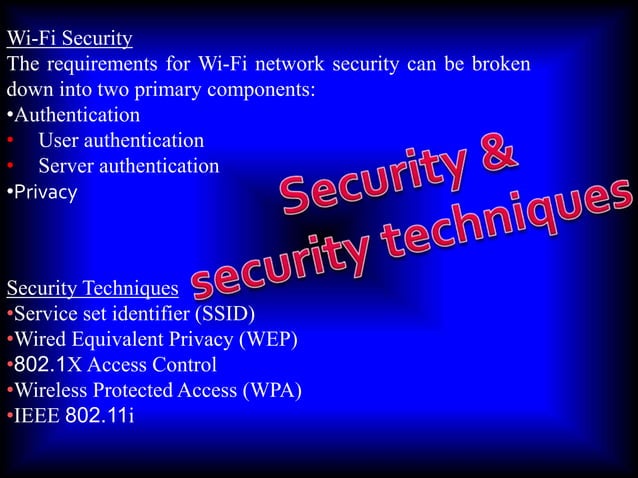 Wi-Fi Security
The requirements for Wi-Fi network security can be broken down into two primary components:
•Authentication
• User authentication
• Server authentication
•Privacy

Security &
security techniques

Security Techniques
•Service set identifier (SSID)
•Wired Equivalent Privacy (WEP)
•802.1X Access Control
•Wireless Protected Access (WPA)
•IEEE 802.11i